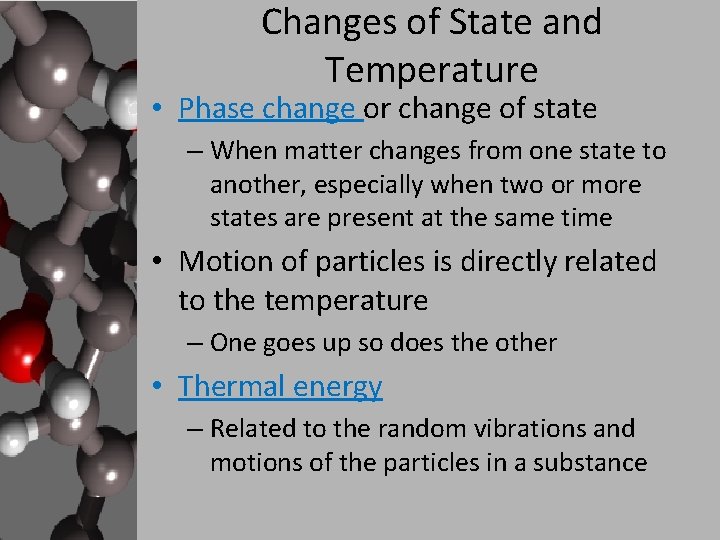 Changes of State and Temperature

• Phase change or change of state
– When matter changes from one state to another, especially when two or more states are present at the same time
• Motion of particles is directly related to the temperature
– One goes up so does the other
• Thermal energy
– Related to the random vibrations and motions of the particles in a substance